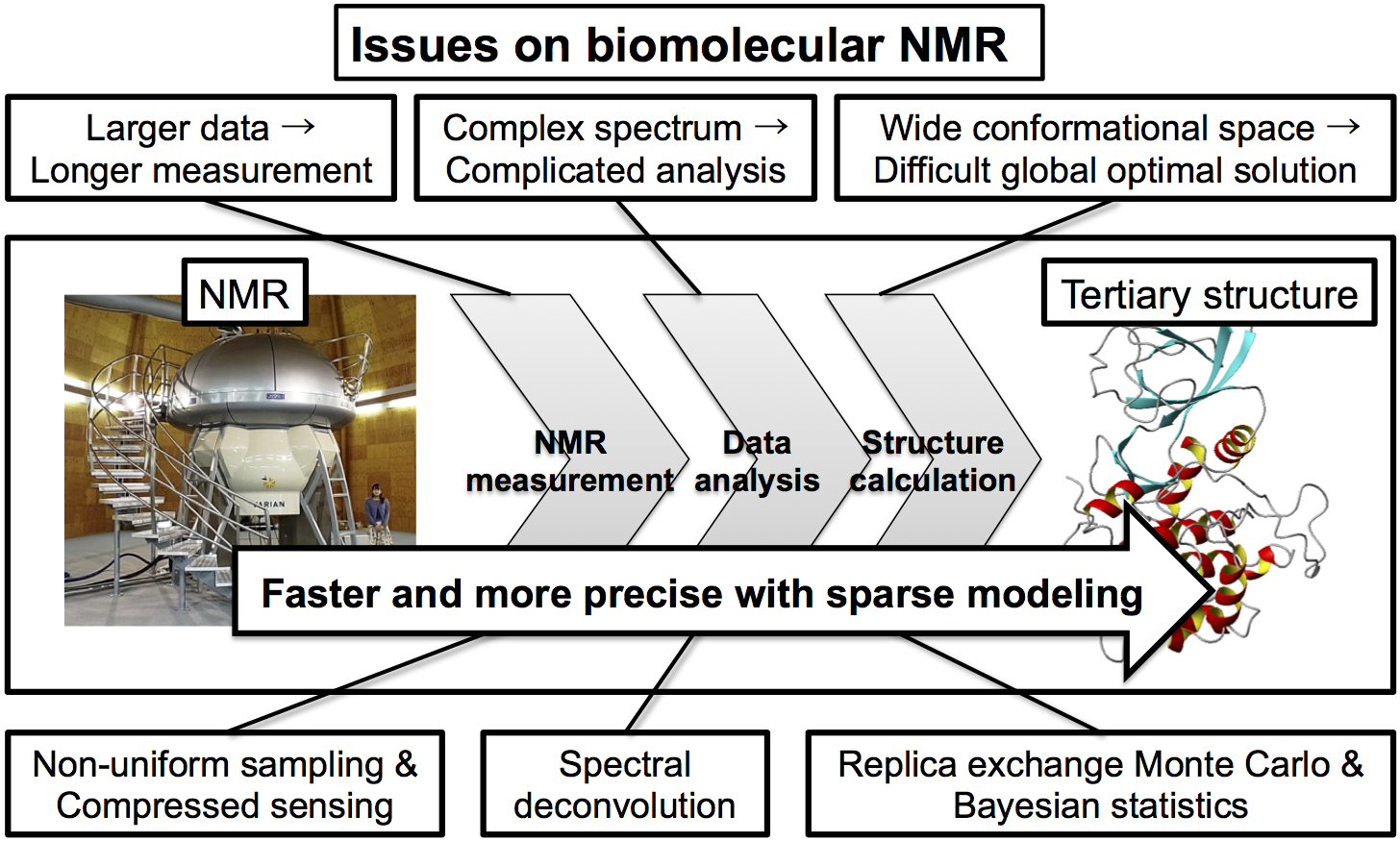 Issues on biomolecular NMR

Larger data → Longer measurement

Complex spectrum → Complicated analysis

Wide conformational space → Difficult global optimal solution

NMR

VARIAN

NMR measurement

Data analysis

Structure calculation

Tertiary structure

Faster and more precise with sparse modeling

Non-uniform sampling & Compressed sensing

Spectral deconvolution

Replica exchange Monte Carlo & Bayesian statistics